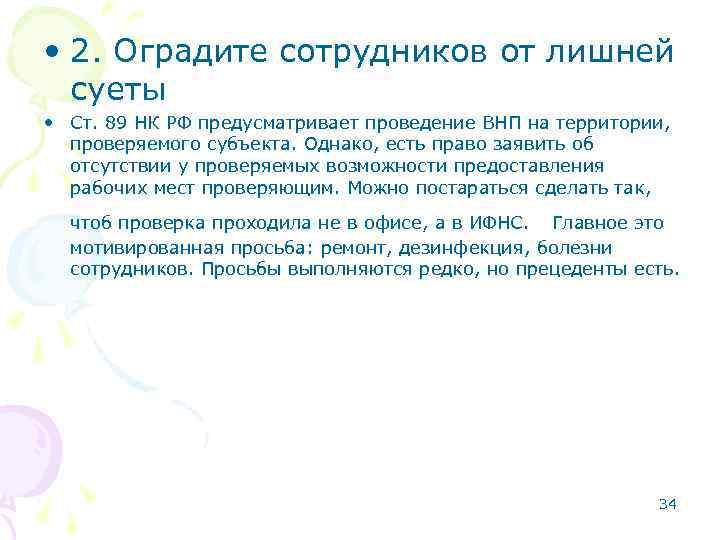 • 2. Оградите сотрудников от лишней суеты

• Ст. 89 НК РФ предусматривает проведение ВНП на территории, проверяемого субъекта. Однако, есть право заявить об отсутствии у проверяемых возможности предоставления рабочих мест проверяющим. Можно постараться сделать так,

чтоб проверка проходила не в офисе, а в ИФНС. Главное это мотивированная просьба: ремонт, дезинфекция, болезни сотрудников. Просьбы выполняются редко, но прецеденты есть.

34